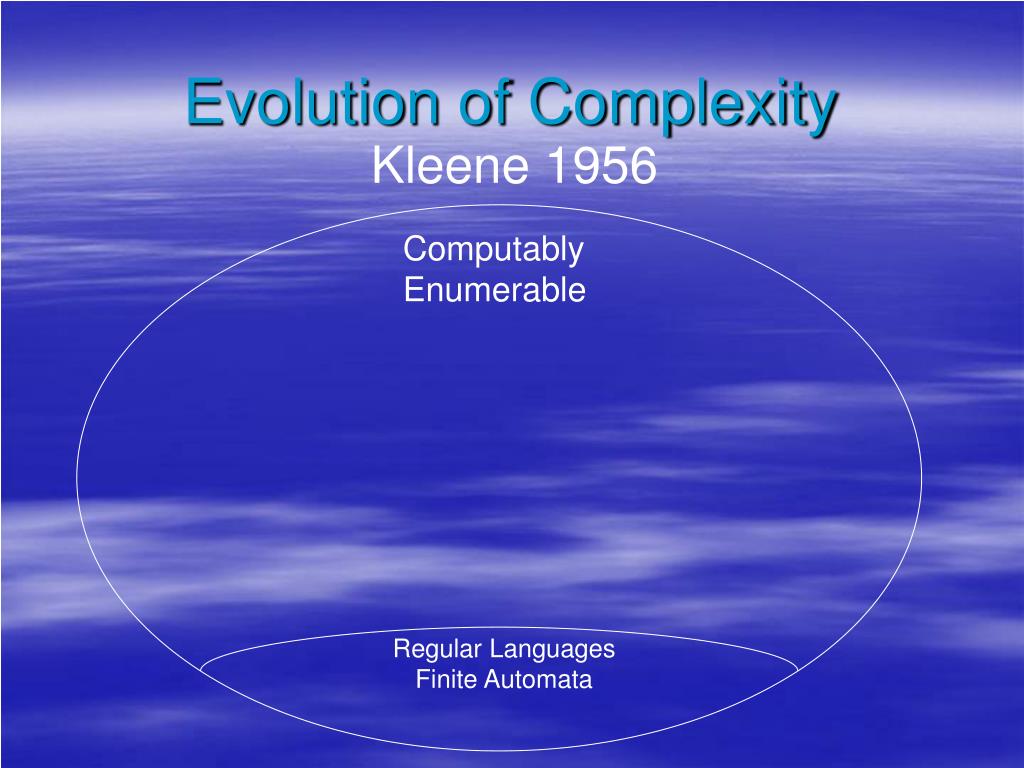 Evolution of Complexity
Kleene 1956

Computably
Enumerable

Regular Languages
Finite Automata